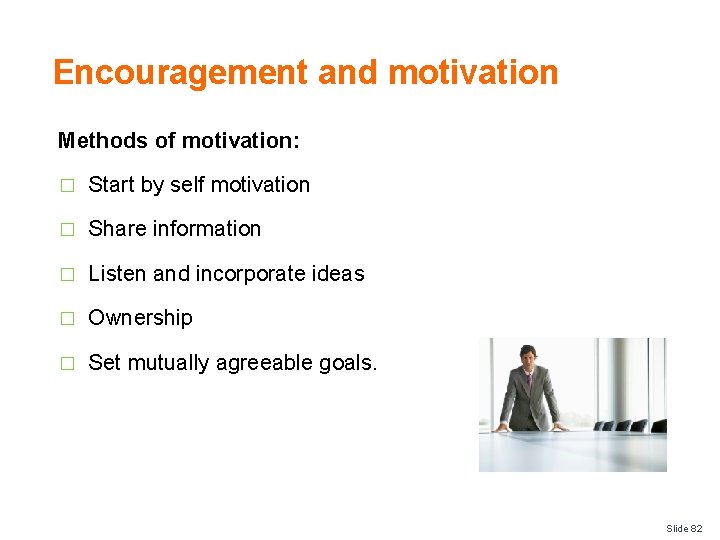 Encouragement and motivation

Methods of motivation:

□ Start by self motivation

□ Share information

□ Listen and incorporate ideas

□ Ownership

□ Set mutually agreeable goals.

Slide 82